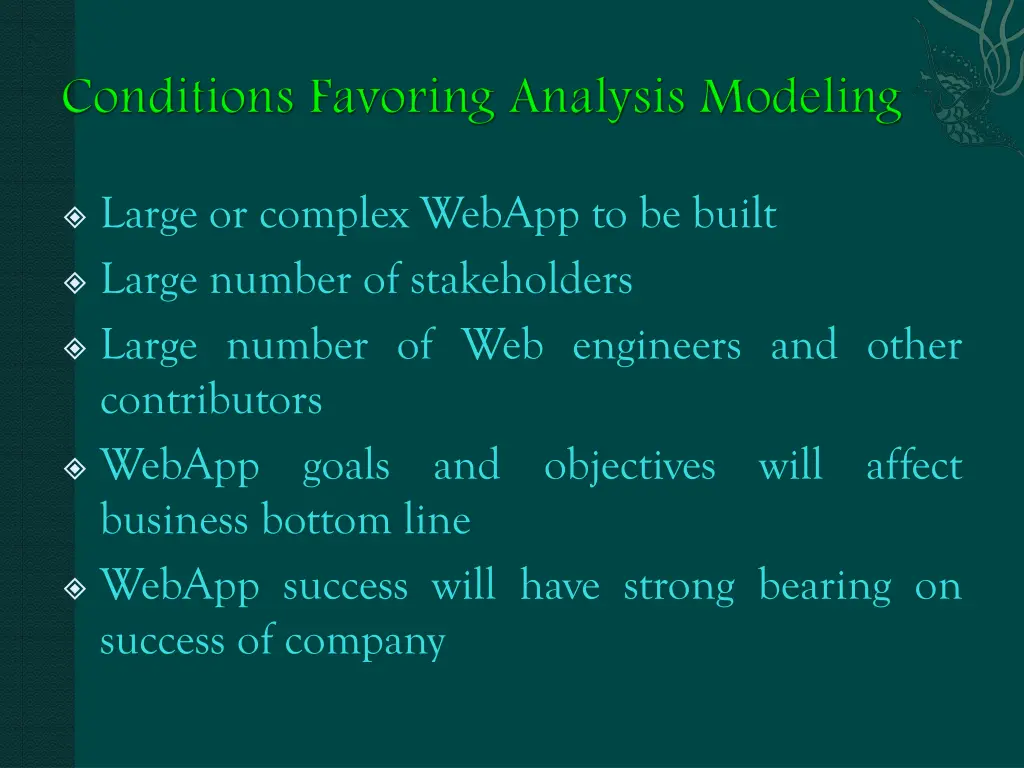 Conditions Favoring Analysis Modeling

Large or complex WebApp to be built

Large number of stakeholders

Large number of Web engineers and other contributors

WebApp goals and objectives will affect business bottom line

WebApp success will have strong bearing on success of company